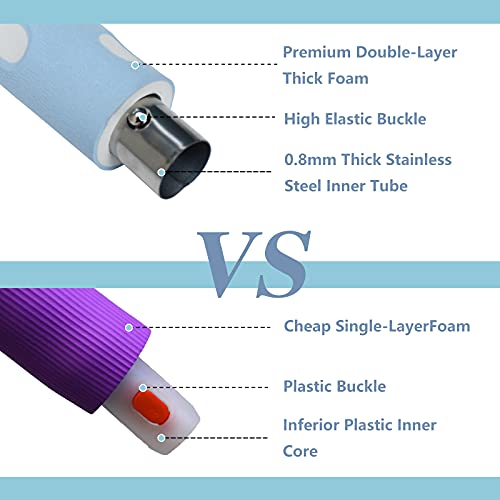 Premium Double-Layer Thick Foam

High Elastic Buckle

0.8mm Thick Stainless Steel Inner Tube

VS

Cheap Single-LayerFoam

Plastic Buckle

Inferior Plastic Inner Core